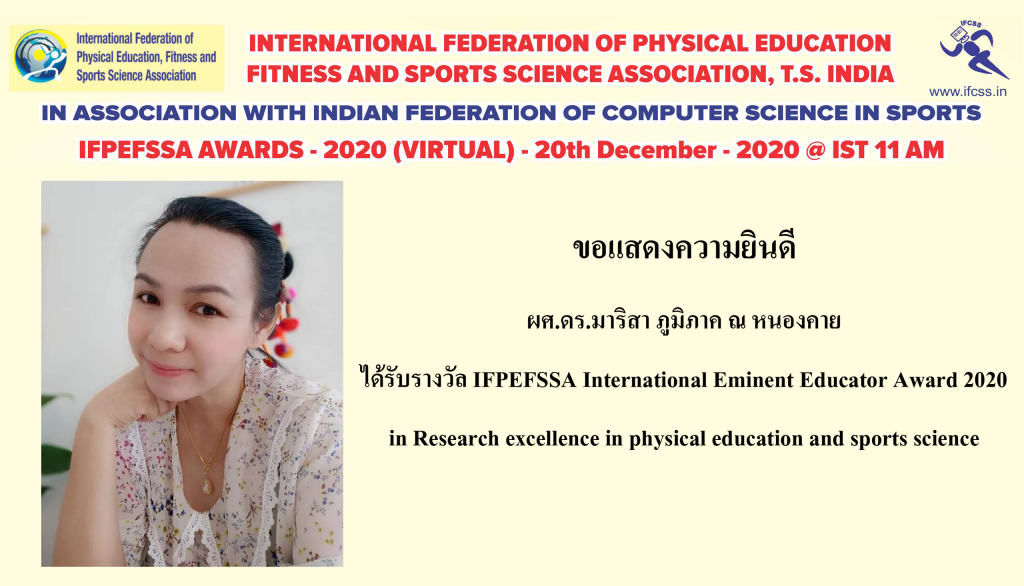 International Federation of Physical Education, Fitness and Sports Science Association

INTERNATIONAL FEDERATION OF PHYSICAL EDUCATION FITNESS AND SPORTS SCIENCE ASSOCIATION, T.S. INDIA

IFCSS

www.ifcss.in

IN ASSOCIATION WITH INDIAN FEDERATION OF COMPUTER SCIENCE IN SPORTS

IFPEFSSA AWARDS - 2020 (VIRTUAL) - 20th December - 2020 @ IST 11 AM

ขอแสดงความยินดี

ผศ.ดร.มาริสา ภูมิภาค ณ หนองคาย

ได้รับรางวัล IFPEFSSA International Eminent Educator Award 2020

in Research excellence in physical education and sports science